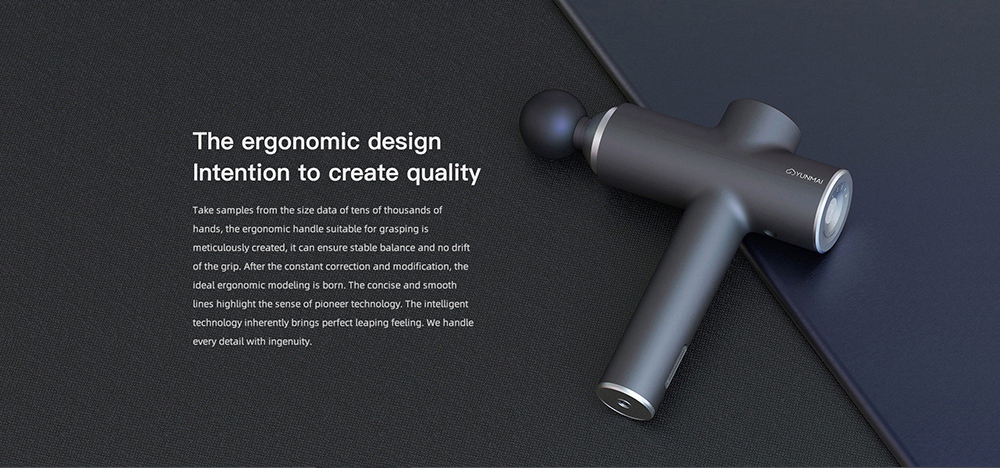 The ergonomic design
Intention to create quality

Take samples from the size data of tens of thousands of hands, the ergonomic handle suitable for grasping is meticulously created, it can ensure stable balance and no drift of the grip. After the constant correction and modification, the ideal ergonomic modeling is born. The concise and smooth lines highlight the sense of pioneer technology. The intelligent technology inherently brings perfect leaping feeling. We handle every detail with ingenuity.

YUNMAI